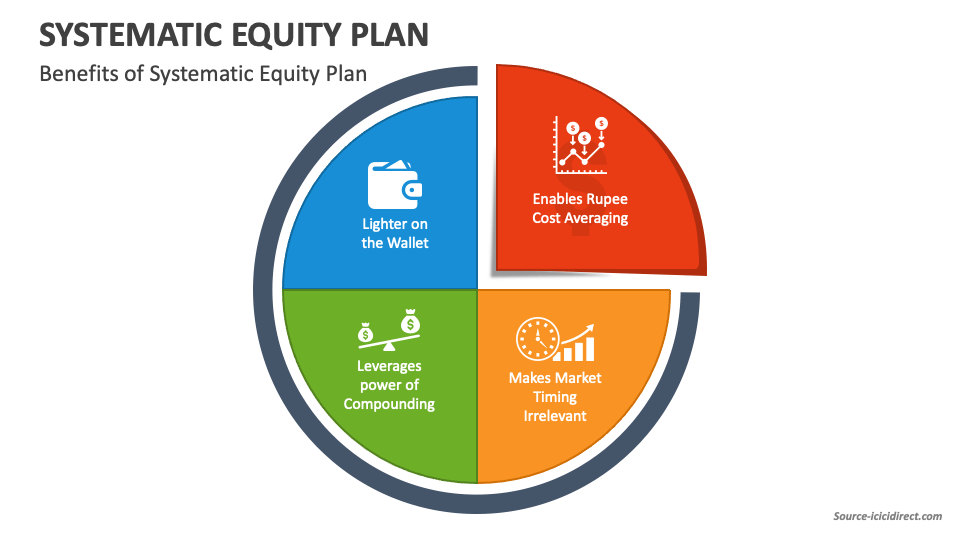 SYSTEMATIC EQUITY PLAN

Benefits of Systematic Equity Plan

Lighter on the Wallet

Enables Rupee Cost Averaging

Leverages power of Compounding

Makes Market Timing Irrelevant

Source-icicidirect.com